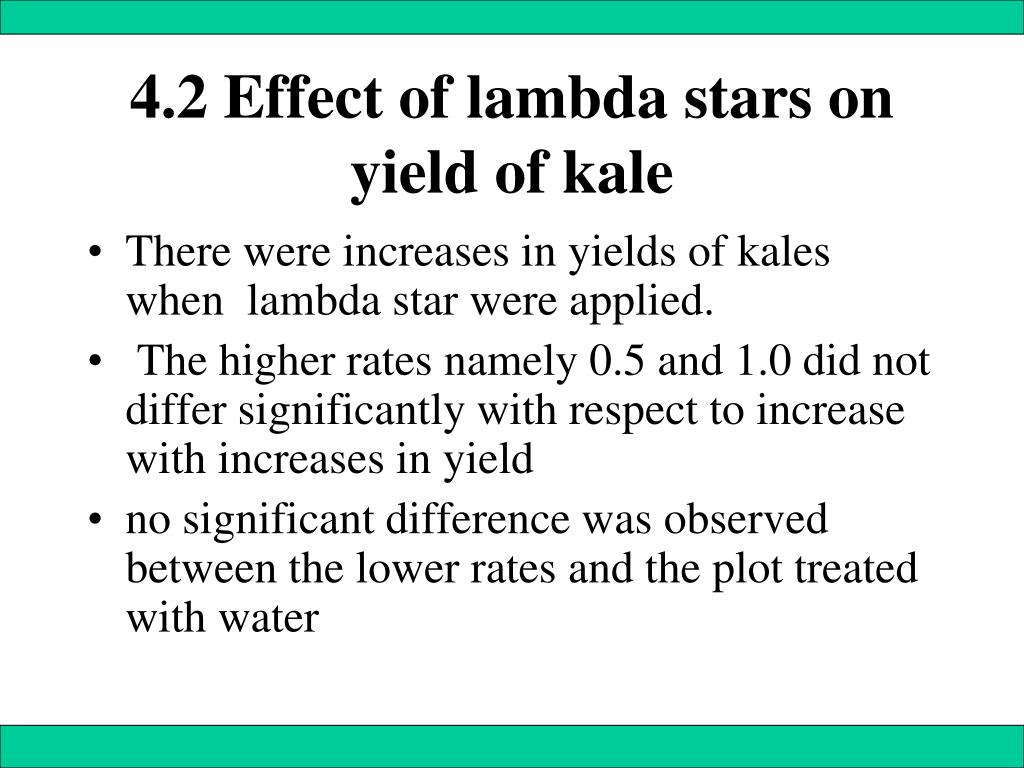 4.2 Effect of lambda stars on yield of kale

• There were increases in yields of kales when lambda star were applied.
• The higher rates namely 0.5 and 1.0 did not differ significantly with respect to increase with increases in yield
• no significant difference was observed between the lower rates and the plot treated with water